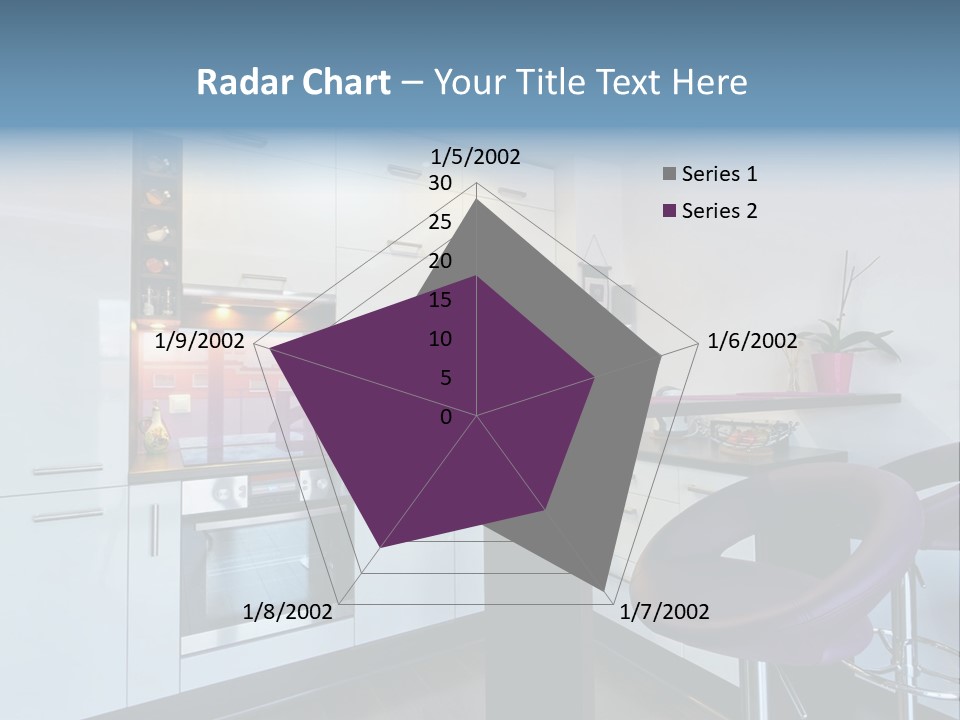 Radar Chart – Your Title Text Here

1/5/2002
30
25
20
15
10
5
0
1/6/2002
1/7/2002
1/8/2002
1/9/2002

Series 1
Series 2